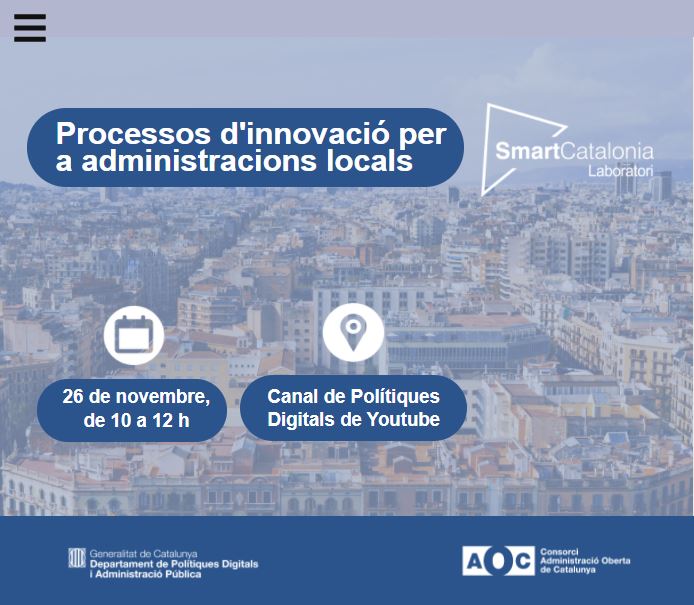 Processos d'innovació per a administracions locals

SmartCatalonia
Laboratori

26 de novembre, de 10 a 12 h

Canal de Polítiques Digitals de Youtube

Generalitat de Catalunya
Departament de Polítiques Digitals i Administració Pública

AOC
Consorci Administració Oberta de Catalunya